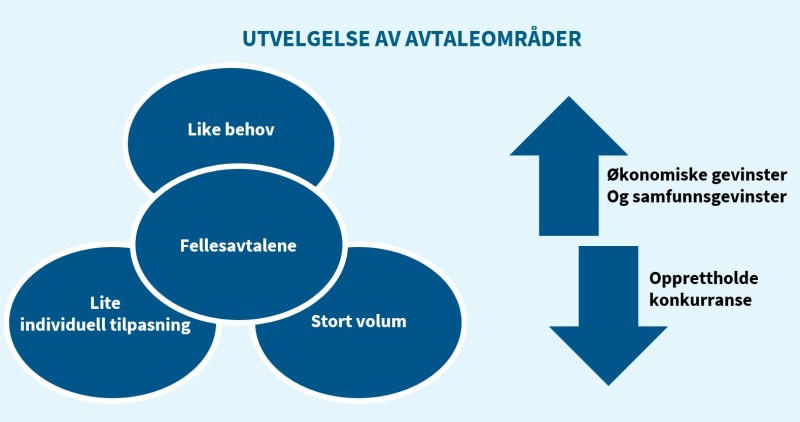 UTVELGELSE AV AVTALEOMRÅDER

Like behov

Fellesavtalene

Lite individuell tilpasning

Stort volum

Økonomiske gevinster Og samfunnsgevinster

Opprettholde konkurranse